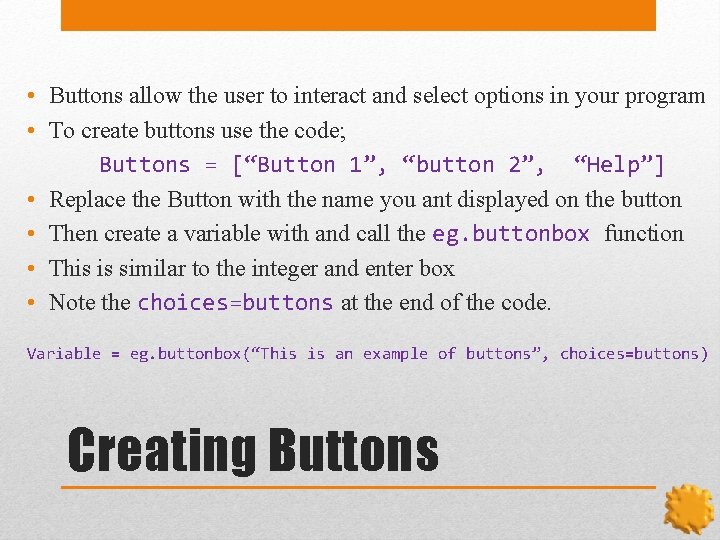 • Buttons allow the user to interact and select options in your program
• To create buttons use the code;

Buttons = [“Button 1”, “button 2”, “Help”]

• Replace the Button with the name you ant displayed on the button
• Then create a variable with and call the eg.buttonbox function
• This is similar to the integer and enter box
• Note the choices=buttons at the end of the code.

Variable = eg.buttonbox(“This is an example of buttons”, choices=buttons)

Creating Buttons